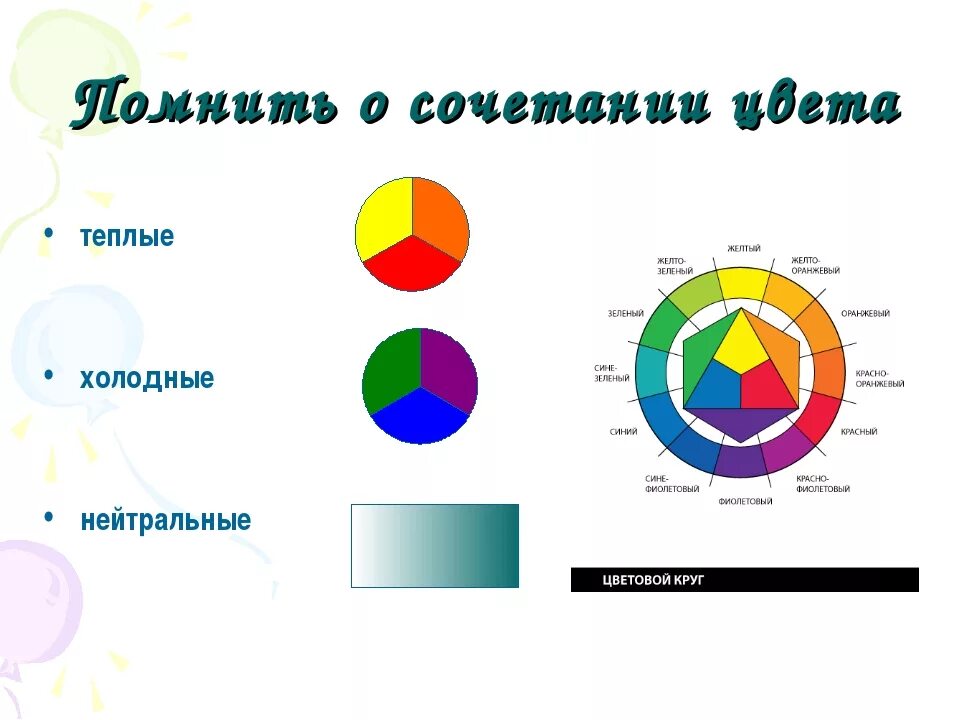 Помнить о сочетании цвета

• теплые

• холодные

• нейтральные

ЖЕЛТЫЙ
ЖЕЛТО-ОРАНЖЕВЫЙ
ОРАНЖЕВЫЙ
КРАСНО-ОРАНЖЕВЫЙ
КРАСНЫЙ
КРАСНО-ФИОЛЕТОВЫЙ
ФИОЛЕТОВЫЙ
СИНЕ-ФИОЛЕТОВЫЙ
СИНИЙ
СИНЕ-ЗЕЛЕНЫЙ
ЗЕЛЕНЫЙ
ЖЕЛТО-ЗЕЛЕНЫЙ

ЦВЕТОВОЙ КРУГ